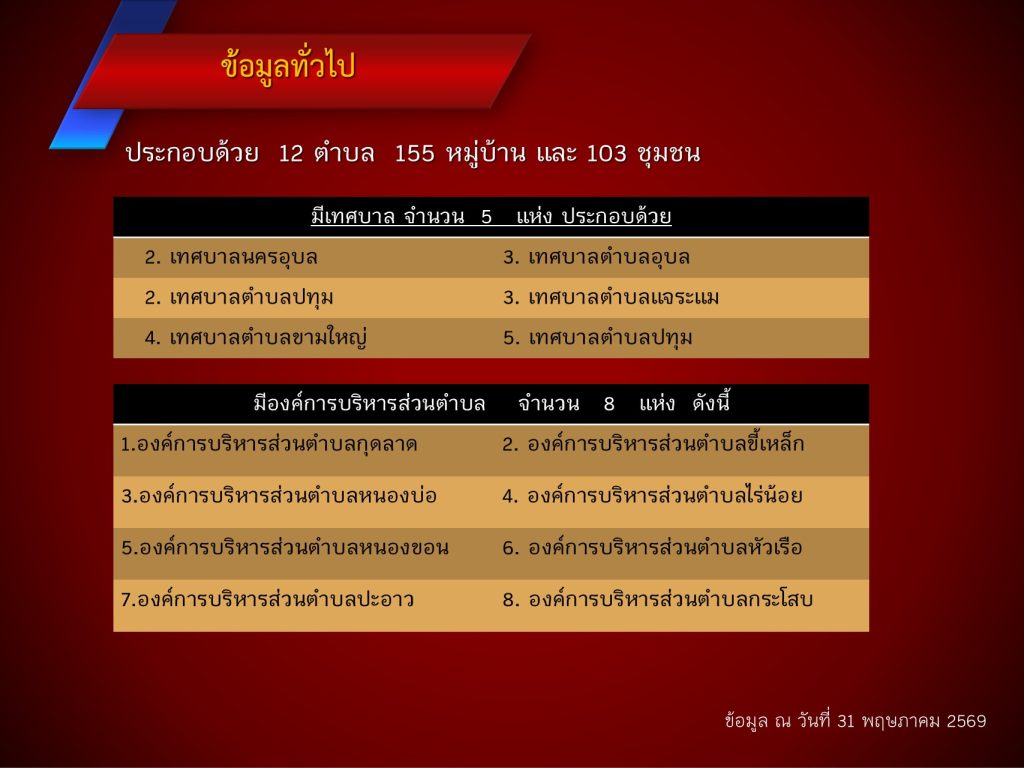 ข้อมูลทั่วไป

ประกอบด้วย 12 ตำบล 155 หมู่บ้าน และ 103 ชุมชน

| มีเทศบาล จำนวน 5 แห่ง ประกอบด้วย | |
|---|---|
| 2. เทศบาลนครอุบล | 3. เทศบาลตำบลอุบล |
| 2. เทศบาลตำบลปทุม | 3. เทศบาลตำบลแจระแม |
| 4. เทศบาลตำบลขามใหญ่ | 5. เทศบาลตำบลปทุม |

| มีองค์การบริหารส่วนตำบล จำนวน 8 แห่ง ดังนี้ | |
|---|---|
| 1.องค์การบริหารส่วนตำบลกุดลาด | 2. องค์การบริหารส่วนตำบลขี้เหล็ก |
| 3.องค์การบริหารส่วนตำบลหนองบ่อ | 4. องค์การบริหารส่วนตำบลไร่น้อย |
| 5.องค์การบริหารส่วนตำบลหนองขอน | 6. องค์การบริหารส่วนตำบลหัวเรือ |
| 7.องค์การบริหารส่วนตำบลปะอาว | 8. องค์การบริหารส่วนตำบลกระโสบ |

ข้อมูล ณ วันที่ 31 พฤษภาคม 2569